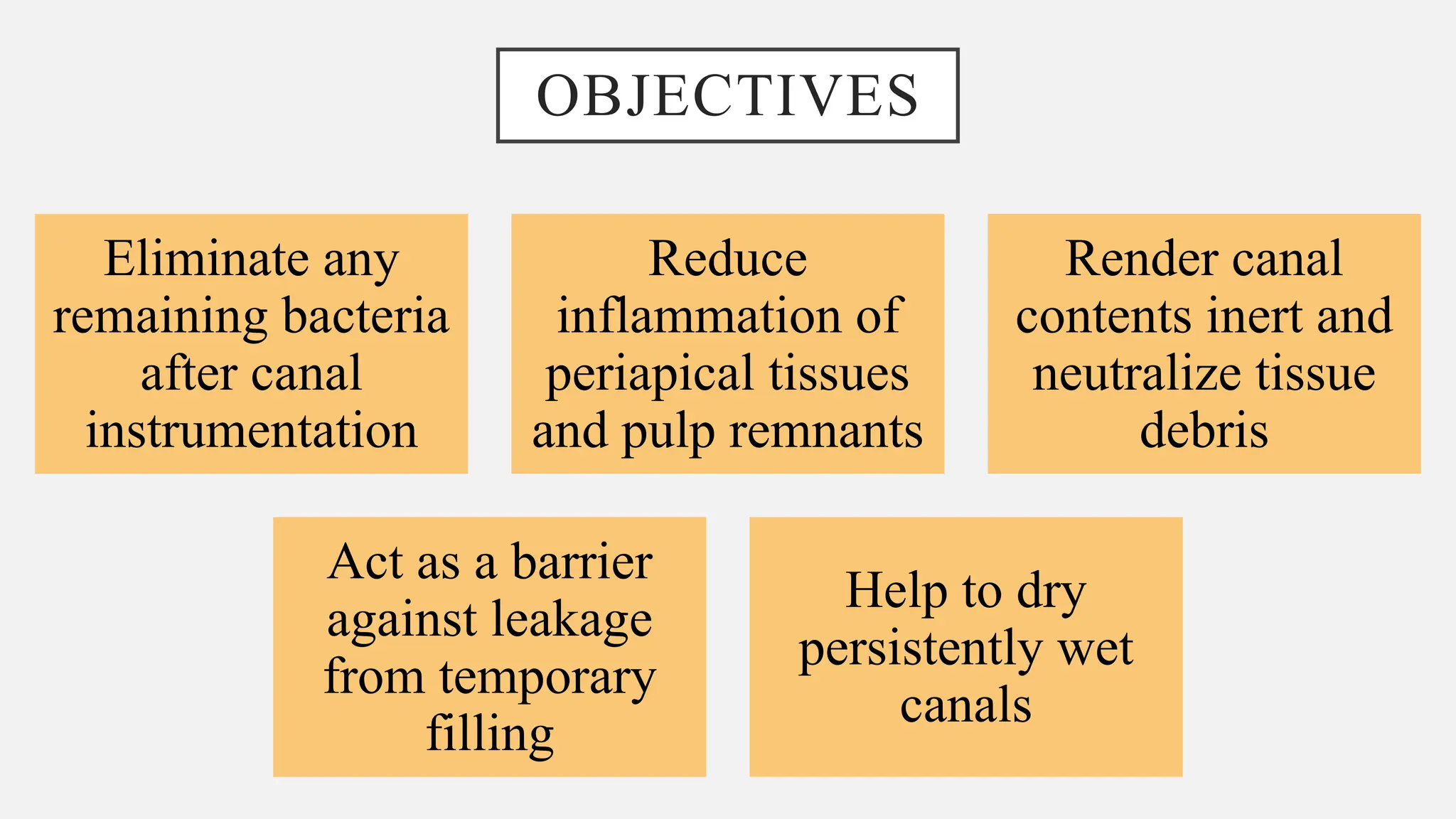 OBJECTIVES

Eliminate any remaining bacteria after canal instrumentation

Reduce inflammation of periapical tissues and pulp remnants

Render canal contents inert and neutralize tissue debris

Act as a barrier against leakage from temporary filling

Help to dry persistently wet canals